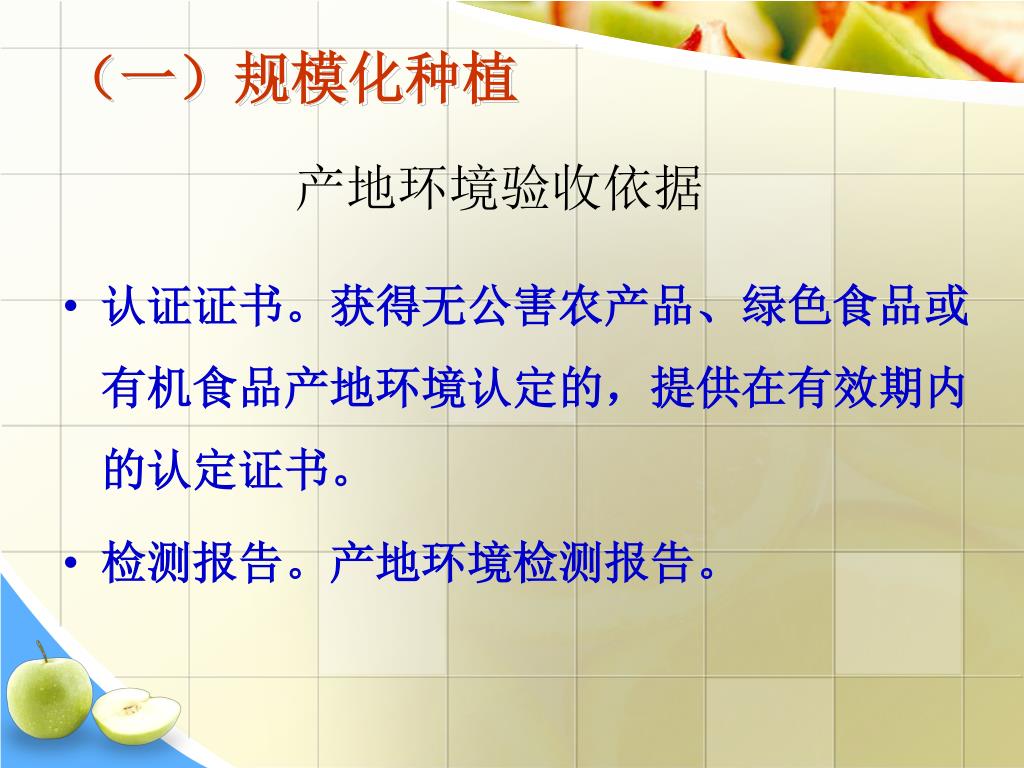 （一）规模化种植

产地环境验收依据

• 认证证书。获得无公害农产品、绿色食品或有机食品产地环境认定的，提供在有效期内的认定证书。

• 检测报告。产地环境检测报告。